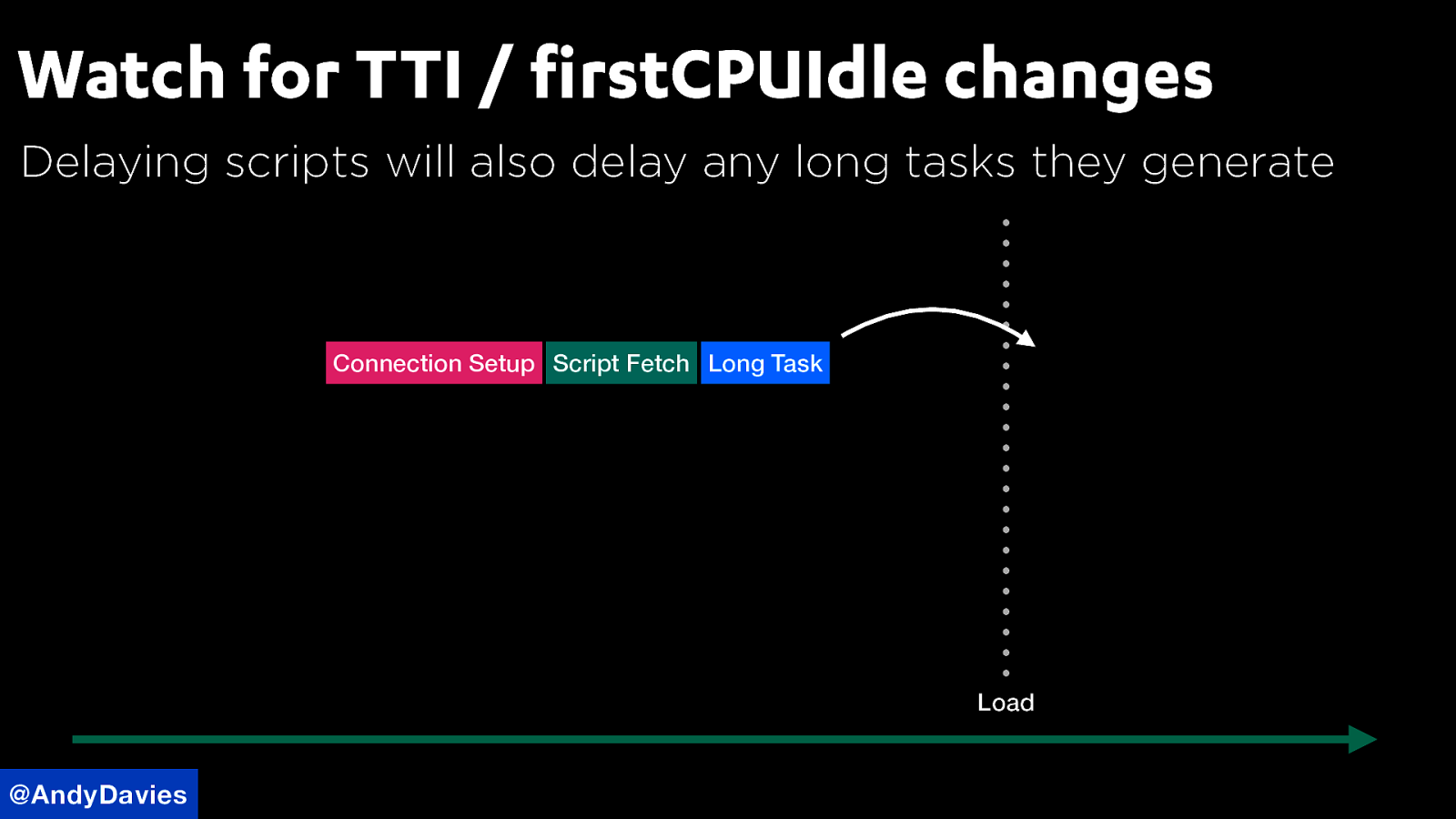 Watch for TTI / firstCPUIdle changes

Delaying scripts will also delay any long tasks they generate

Connection Setup
Script Fetch
Long Task

Load

@AndyDavies